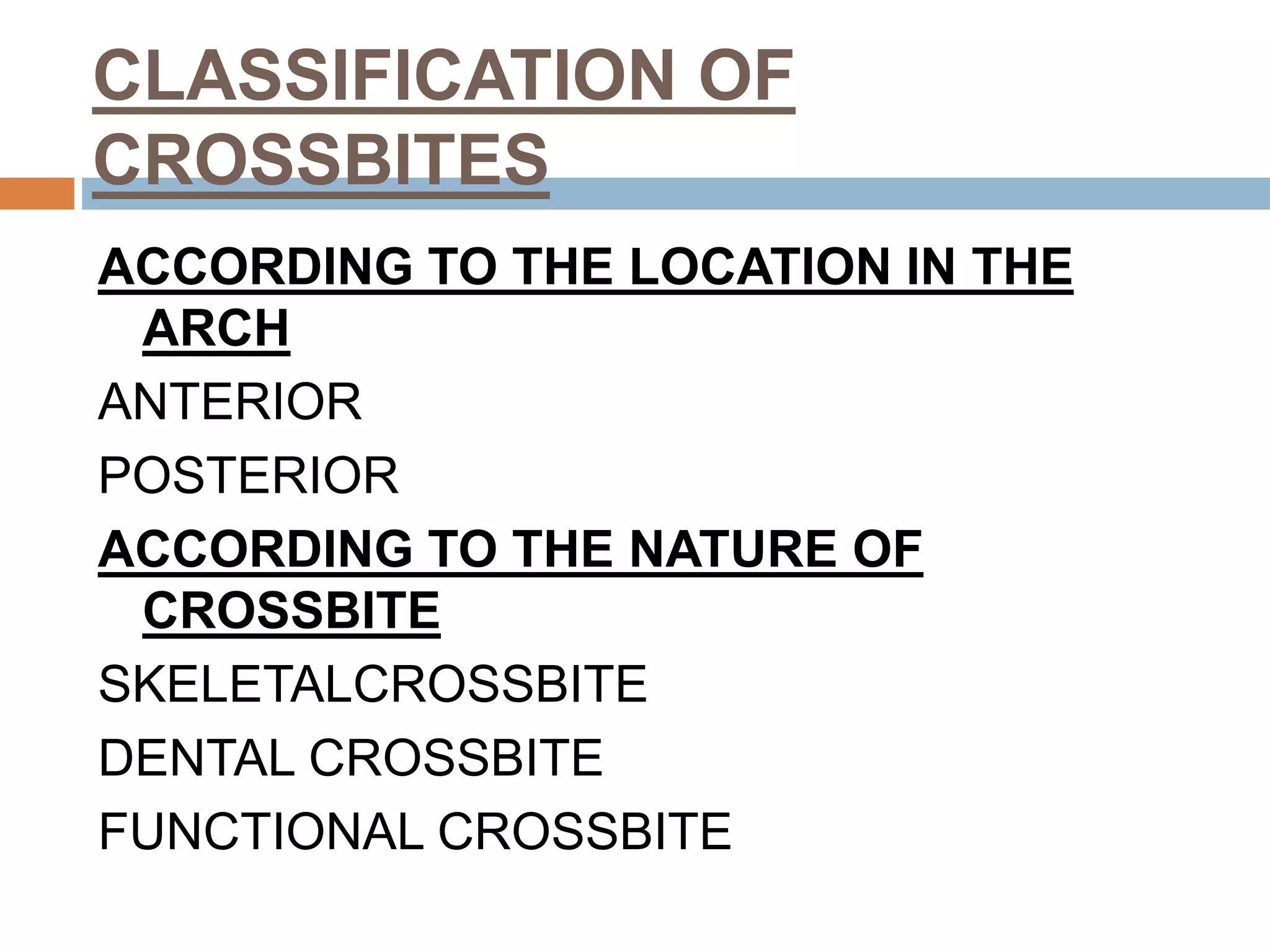 CLASSIFICATION OF CROSSBITES

ACCORDING TO THE LOCATION IN THE ARCH

ANTERIOR

POSTERIOR

ACCORDING TO THE NATURE OF CROSSBITE

SKELETALCROSSBITE

DENTAL CROSSBITE

FUNCTIONAL CROSSBITE